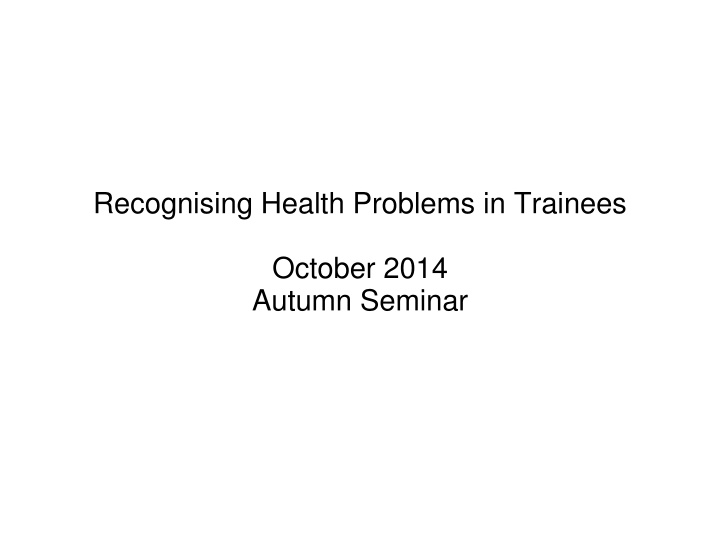 Recognising Health Problems in Trainees

October 2014
Autumn Seminar